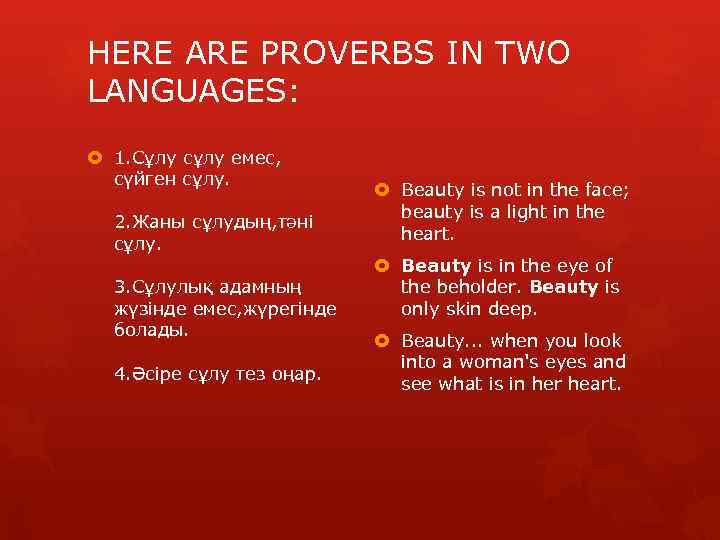 HERE ARE PROVERBS IN TWO LANGUAGES:

1.Сұлу сұлу емес, сүйген сұлу.

2.Жаны сұлудың,тәні сұлу.

3.Сұлулық адамның жүзінде емес,жүрегінде болады.

4.Әсіре сұлу тез оңар.

Beauty is not in the face; beauty is a light in the heart.

Beauty is in the eye of the beholder. Beauty is only skin deep.

Beauty... when you look into a woman's eyes and see what is in her heart.